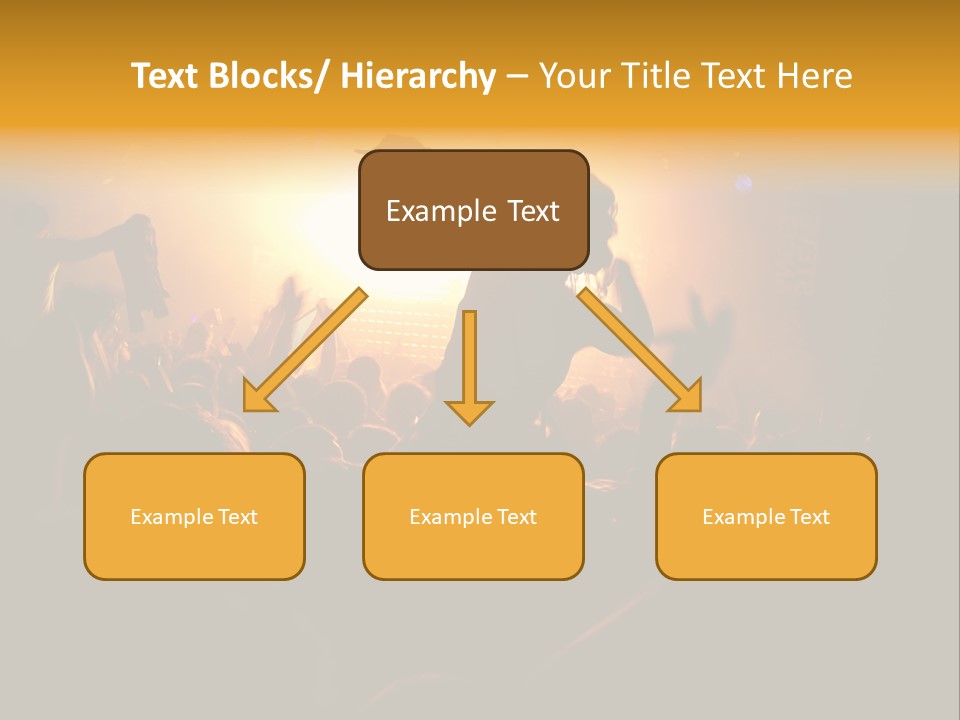 Text Blocks/ Hierarchy – Your Title Text Here

Example Text

Example Text

Example Text

Example Text